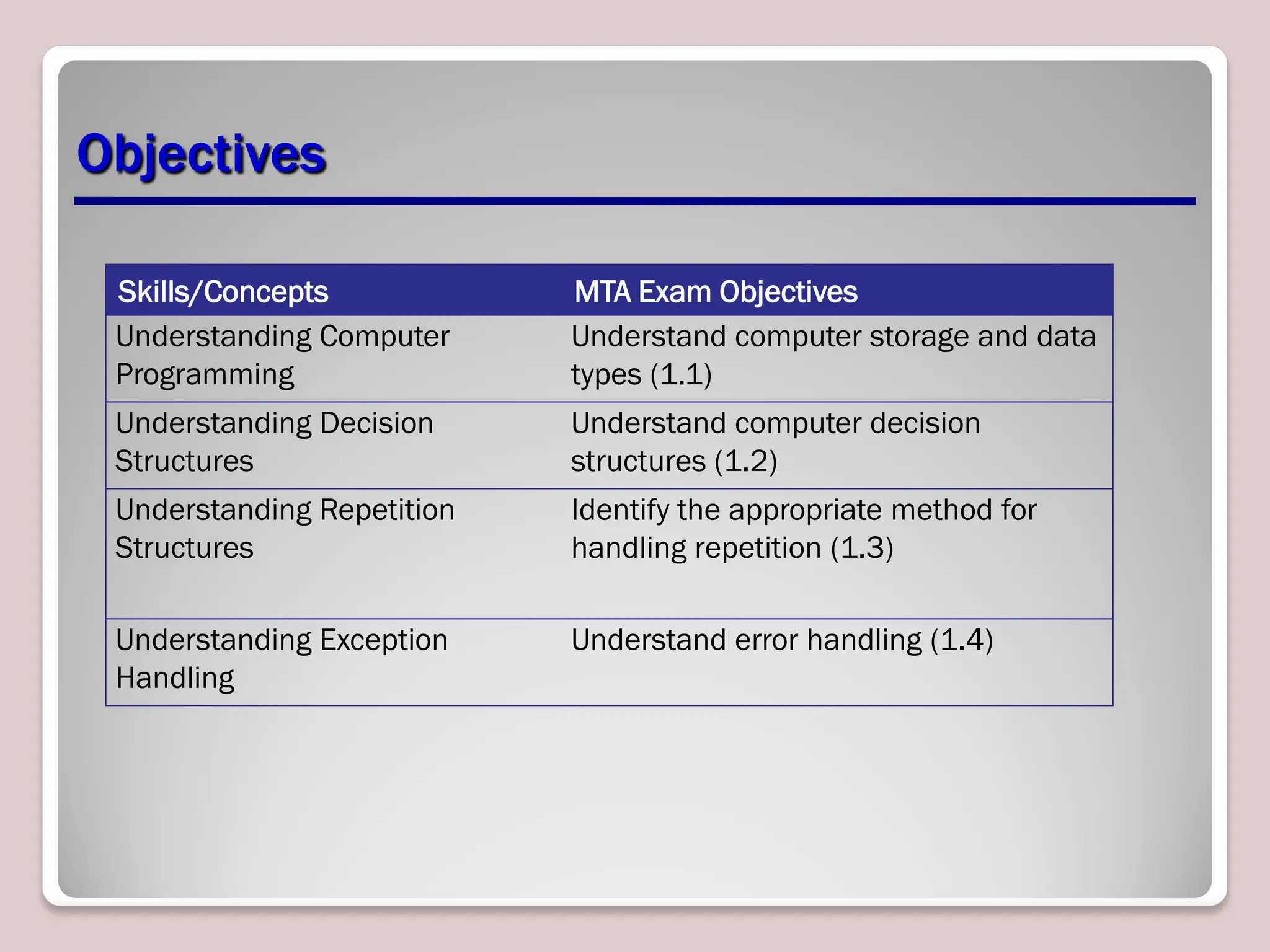 Objectives

| Skills/Concepts | MTA Exam Objectives |
|---|---|
| Understanding Computer Programming | Understand computer storage and data types (1.1) |
| Understanding Decision Structures | Understand computer decision structures (1.2) |
| Understanding Repetition Structures | Identify the appropriate method for handling repetition (1.3) |
| Understanding Exception Handling | Understand error handling (1.4) |